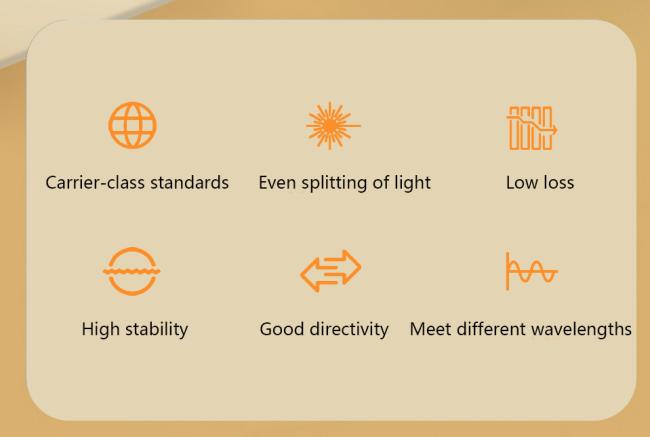 Carrier-class standards

Even splitting of light

Low loss

High stability

Good directivity

Meet different wavelengths